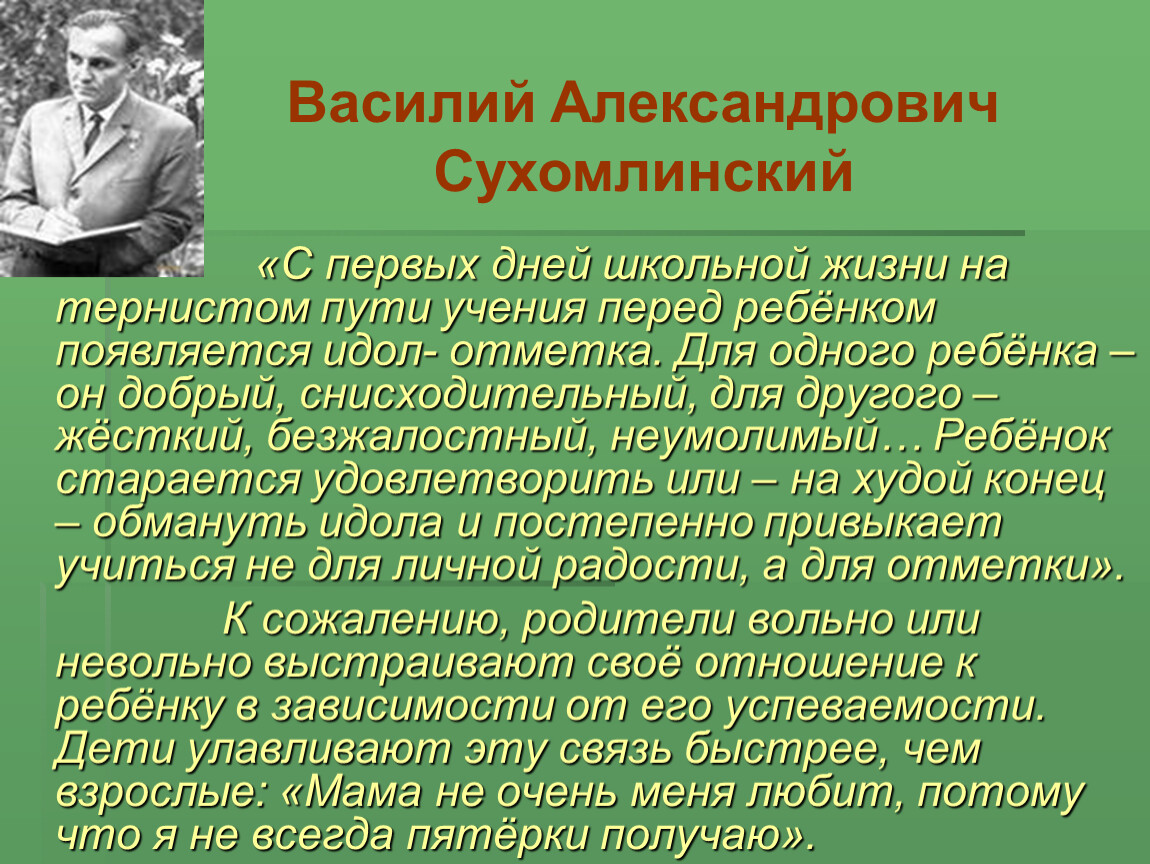 Василий Александрович Сухомлинский

«С первых дней школьной жизни на тернистом пути учения перед ребёнком появляется идол- отметка. Для одного ребёнка – он добрый, снисходительный, для другого – жёсткий, безжалостный, неумолимый… Ребёнок старается удовлетворить или – на худой конец – обмануть идола и постепенно привыкает учиться не для личной радости, а для отметки».

К сожалению, родители вольно или невольно выстраивают своё отношение к ребёнку в зависимости от его успеваемости. Дети улавливают эту связь быстрее, чем взрослые: «Мама не очень меня любит, потому что я не всегда пятёрки получаю».